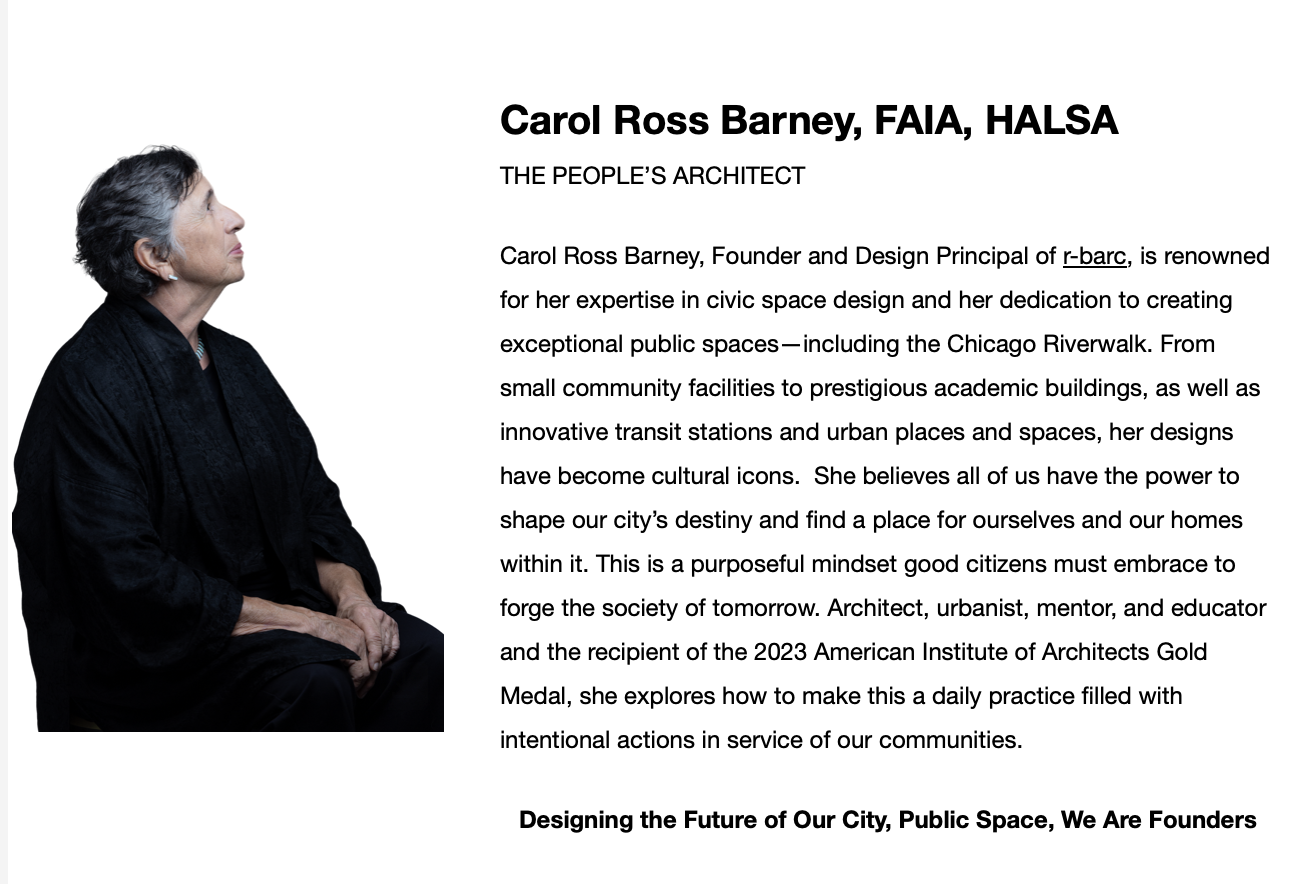 Carol Ross Barney, FAIA, HALSA

THE PEOPLE'S ARCHITECT

Carol Ross Barney, Founder and Design Principal of r-barc, is renowned for her expertise in civic space design and her dedication to creating exceptional public spaces—including the Chicago Riverwalk. From small community facilities to prestigious academic buildings, as well as innovative transit stations and urban places and spaces, her designs have become cultural icons. She believes all of us have the power to shape our city's destiny and find a place for ourselves and our homes within it. This is a purposeful mindset good citizens must embrace to forge the society of tomorrow. Architect, urbanist, mentor, and educator and the recipient of the 2023 American Institute of Architects Gold Medal, she explores how to make this a daily practice filled with intentional actions in service of our communities.

Designing the Future of Our City, Public Space, We Are Founders